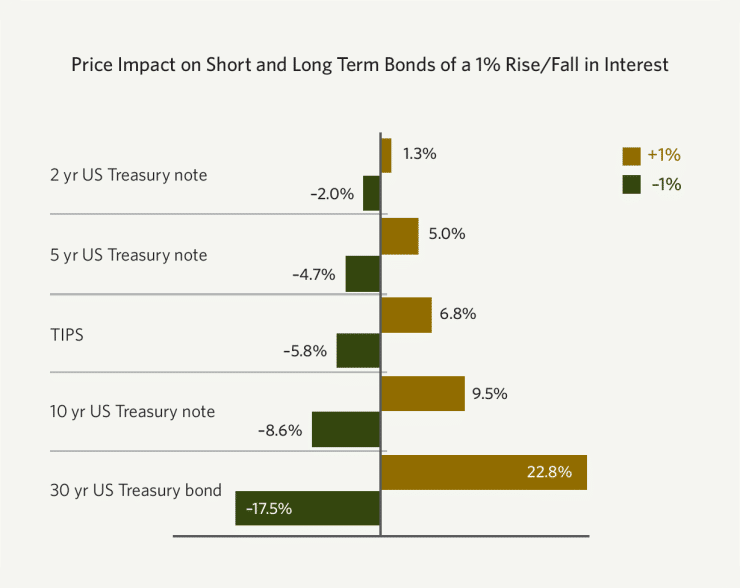 Price Impact on Short and Long Term Bonds of a 1% Rise/Fall in Interest

+1%
–1%

2 yr US Treasury note
1.3%
–2.0%

5 yr US Treasury note
5.0%
–4.7%

TIPS
6.8%
–5.8%

10 yr US Treasury note
9.5%
–8.6%

30 yr US Treasury bond
22.8%
–17.5%